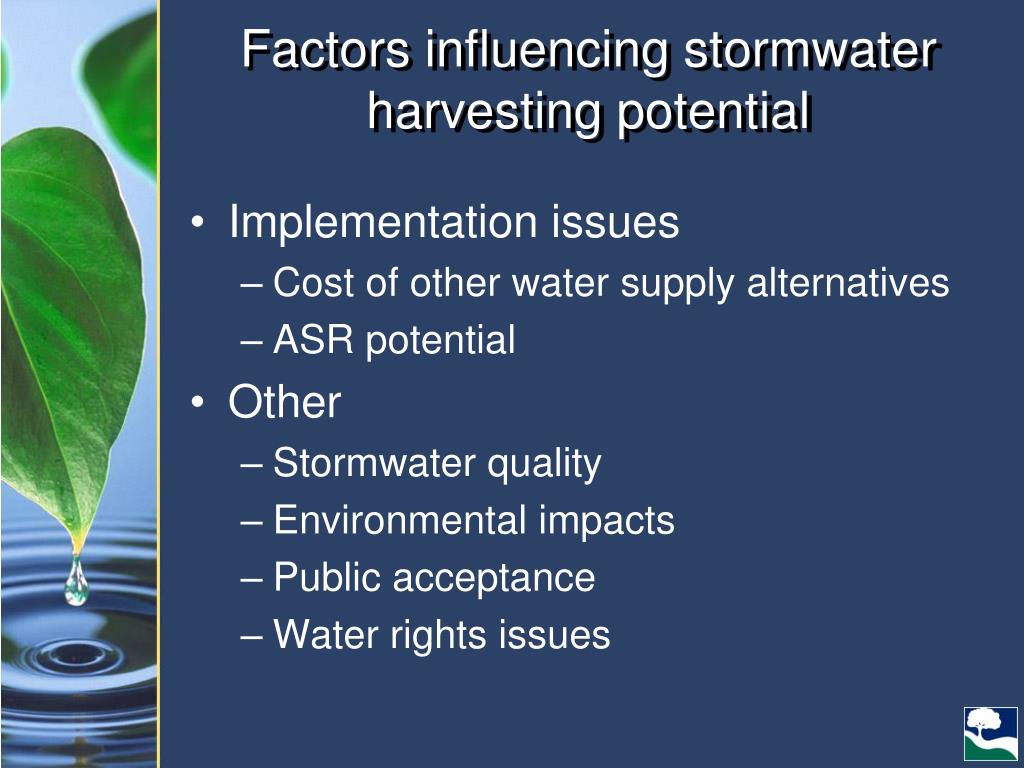 Factors influencing stormwater harvesting potential

• Implementation issues
– Cost of other water supply alternatives
– ASR potential
• Other
– Stormwater quality
– Environmental impacts
– Public acceptance
– Water rights issues